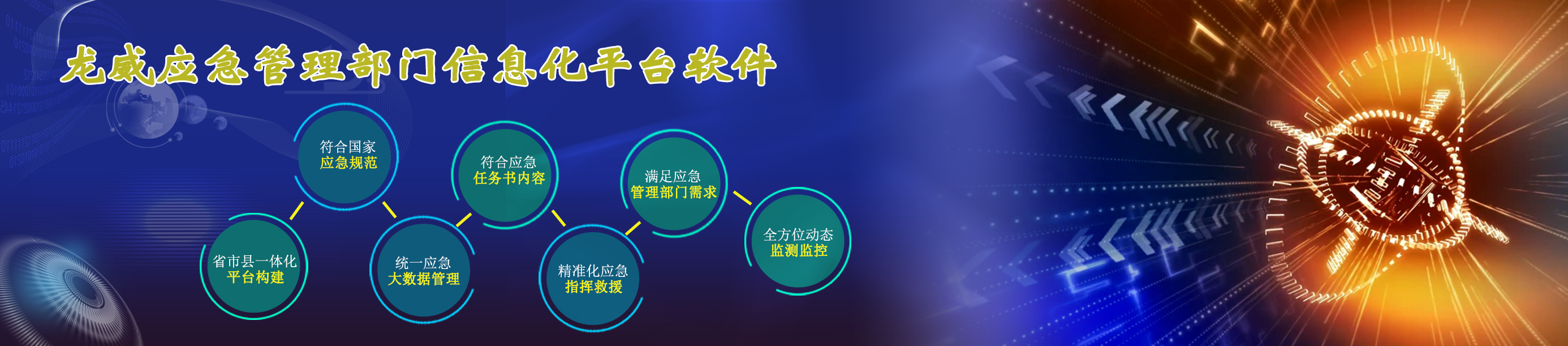 龙威应急管理部门信息化平台软件

省市县一体化
平台构建

符合国家
应急规范

统一应急
大数据管理

符合应急
任务书内容

精准化应急
指挥救援

满足应急
管理部门需求

全方位动态
监测监控